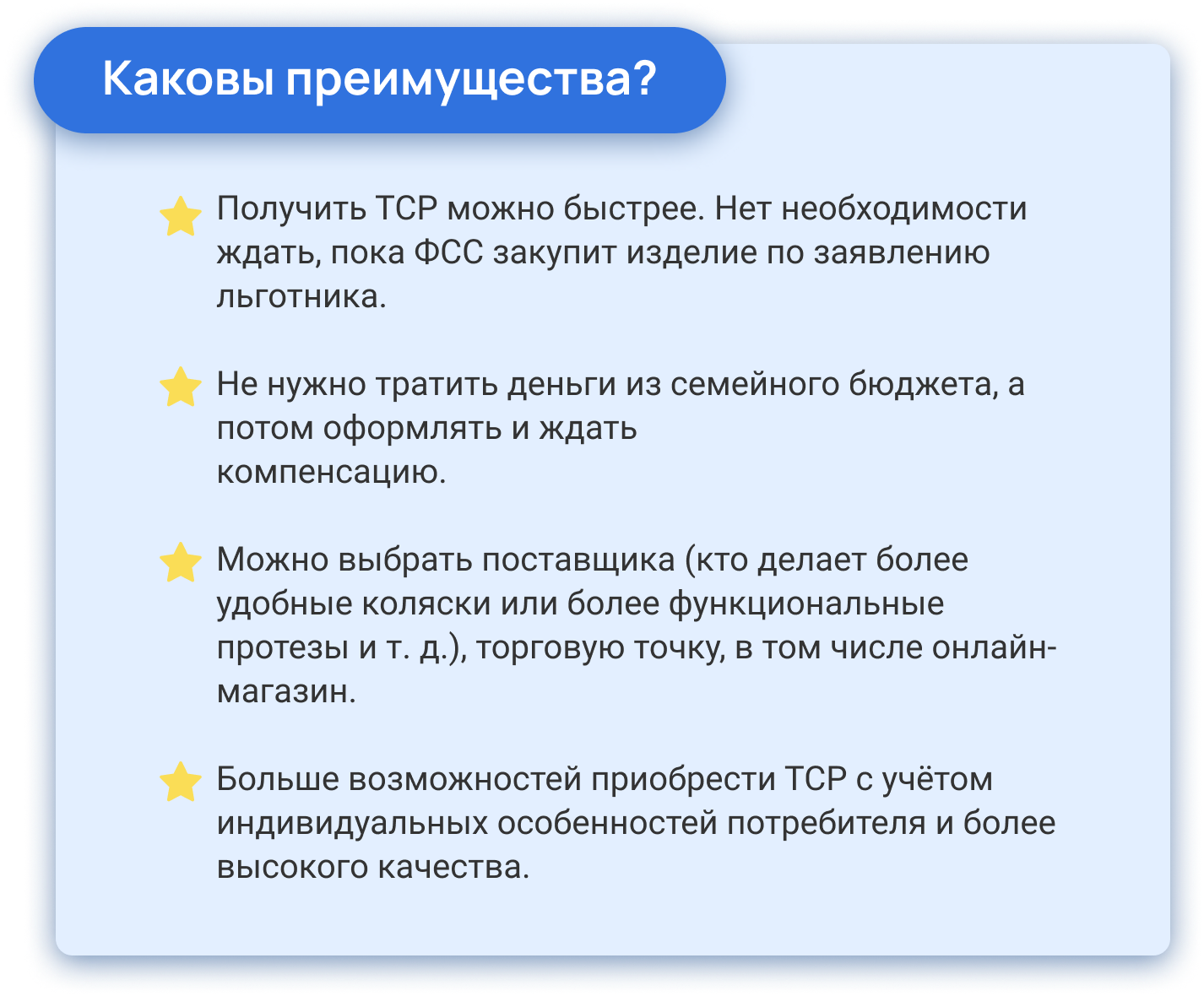 Каковы преимущества?

Получить ТСР можно быстрее. Нет необходимости ждать, пока ФСС закупит изделие по заявлению льготника.

Не нужно тратить деньги из семейного бюджета, а потом оформлять и ждать компенсацию.

Можно выбрать поставщика (кто делает более удобные коляски или более функциональные протезы и т. д.), торговую точку, в том числе онлайн-магазин.

Больше возможностей приобрести ТСР с учётом индивидуальных особенностей потребителя и более высокого качества.